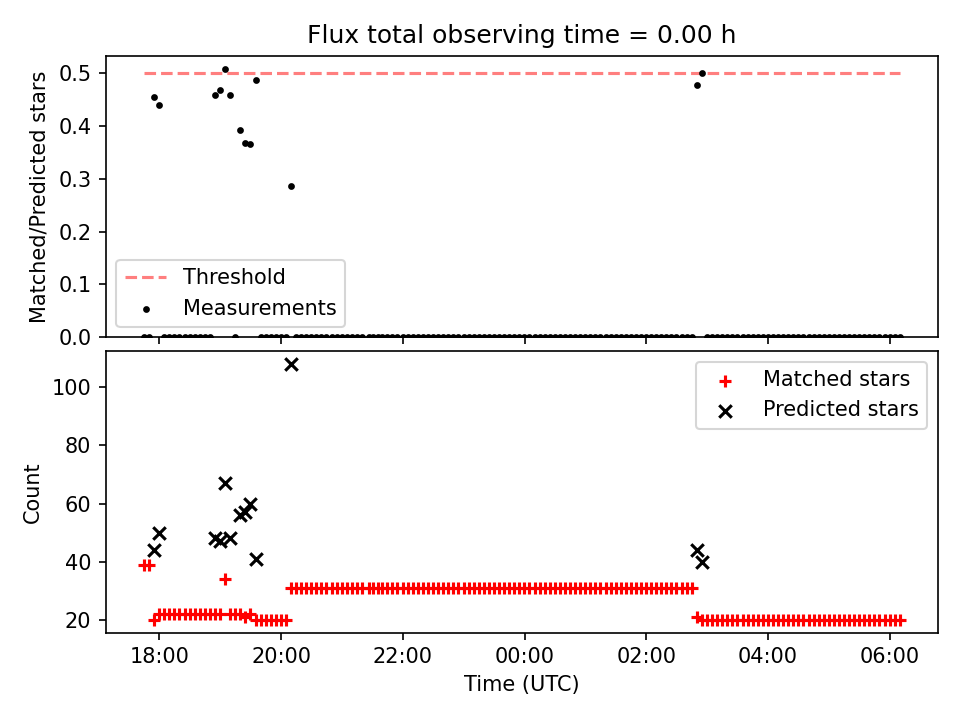 Flux total observing time = 0.00 h

Matched/Predicted stars

0.5
0.4
0.3
0.2
0.1
0.0

Threshold
Measurements

Count

100
80
60
40
20

Matched stars
Predicted stars

18:00
20:00
22:00
00:00
02:00
04:00
06:00

Time (UTC)